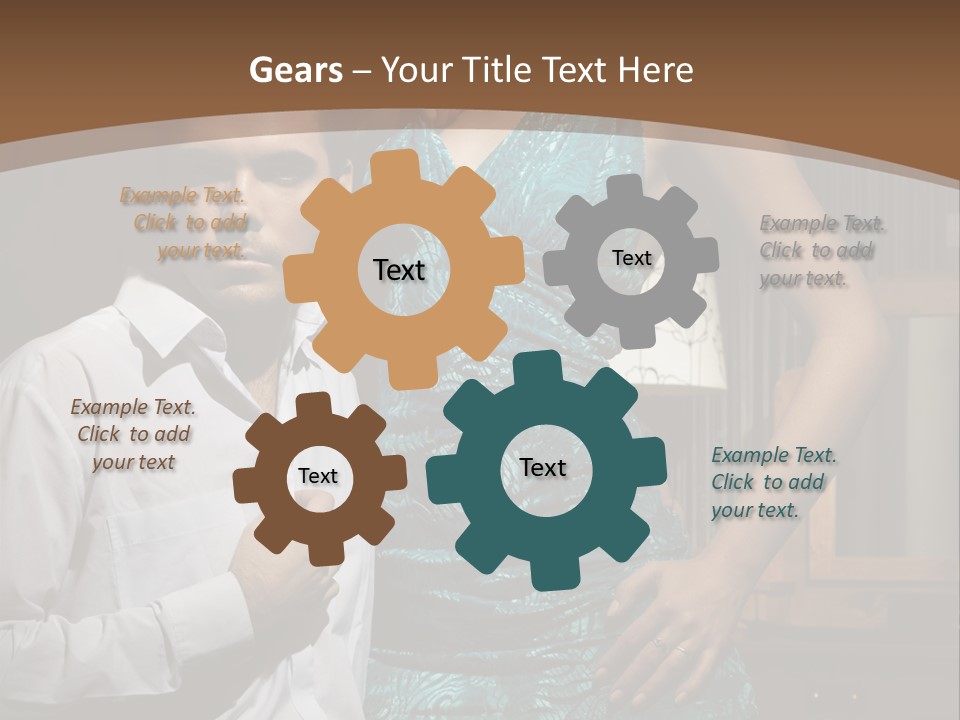 Gears – Your Title Text Here

Example Text. Click to add your text.

Text

Text

Example Text. Click to add your text.

Example Text. Click to add your text

Text

Text

Example Text. Click to add your text.